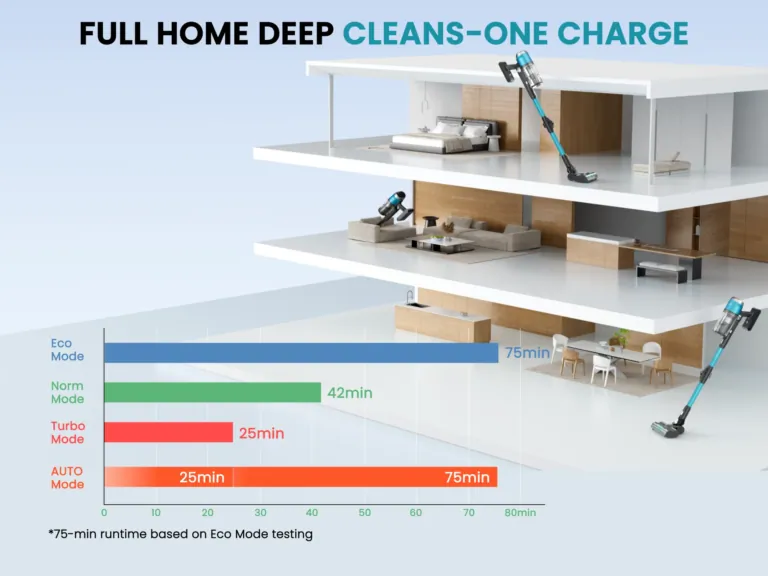 FULL HOME DEEP CLEANS-ONE CHARGE

Eco Mode
75min

Norm Mode
42min

Turbo Mode
25min

AUTO Mode
25min
75min

0 10 20 30 40 50 60 70 80min

*75-min runtime based on Eco Mode testing